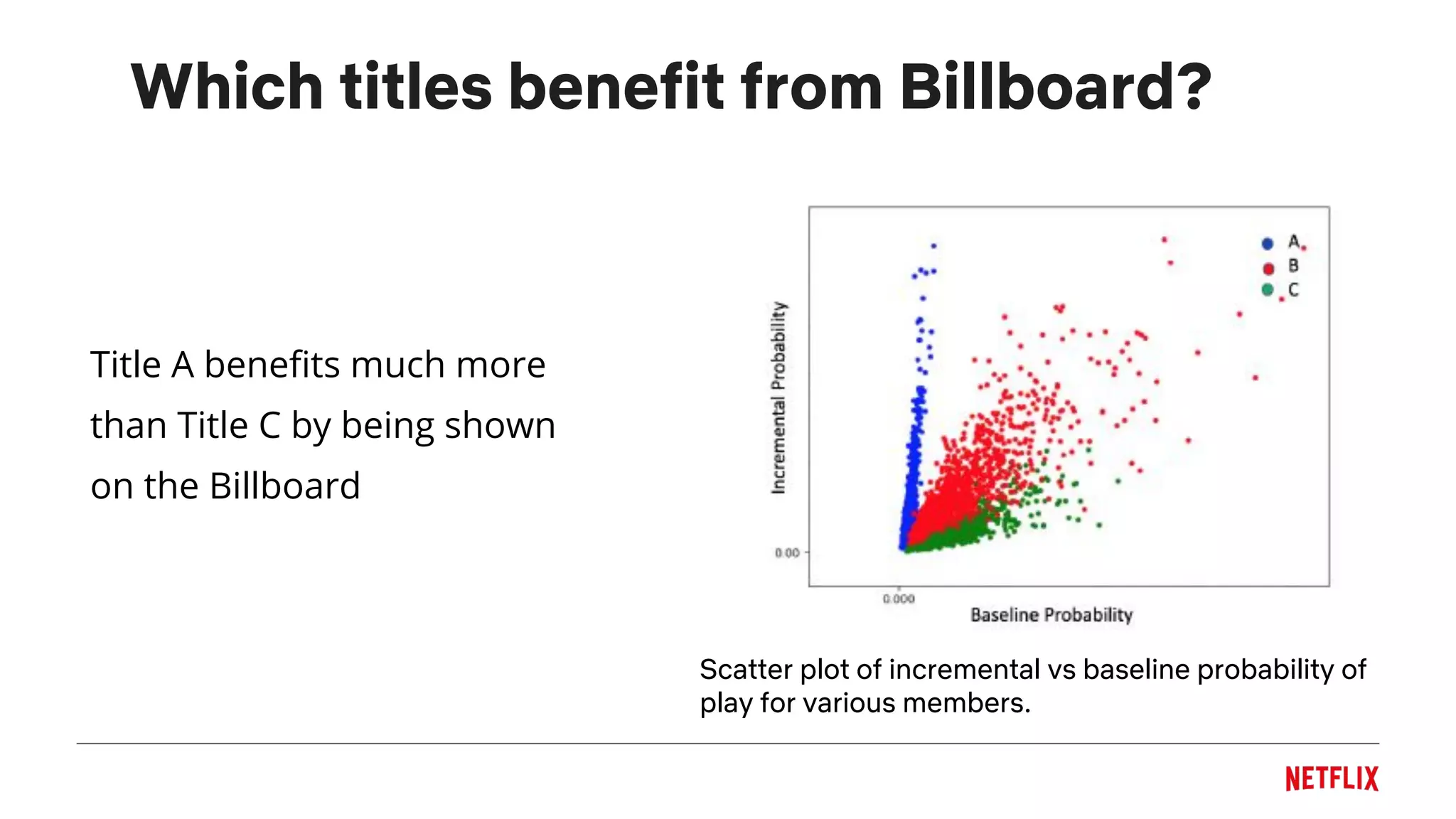 Which titles benefit from Billboard?

Title A benefits much more than Title C by being shown on the Billboard

A
B
C

Incremental Probability

0.00

0.000

Baseline Probability

Scatter plot of incremental vs baseline probability of play for various members.

NETFLIX